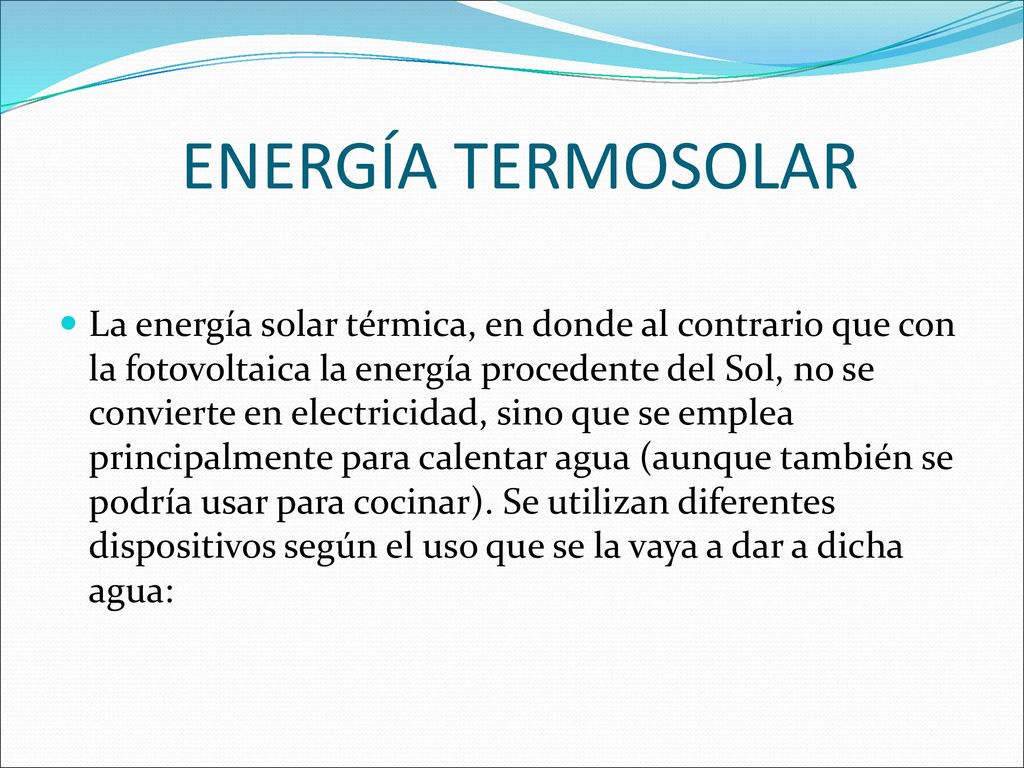 ENERGÍA TERMOSOLAR

La energía solar térmica, en donde al contrario que con la fotovoltaica la energía procedente del Sol, no se convierte en electricidad, sino que se emplea principalmente para calentar agua (aunque también se podría usar para cocinar). Se utilizan diferentes dispositivos según el uso que se la vaya a dar a dicha agua: